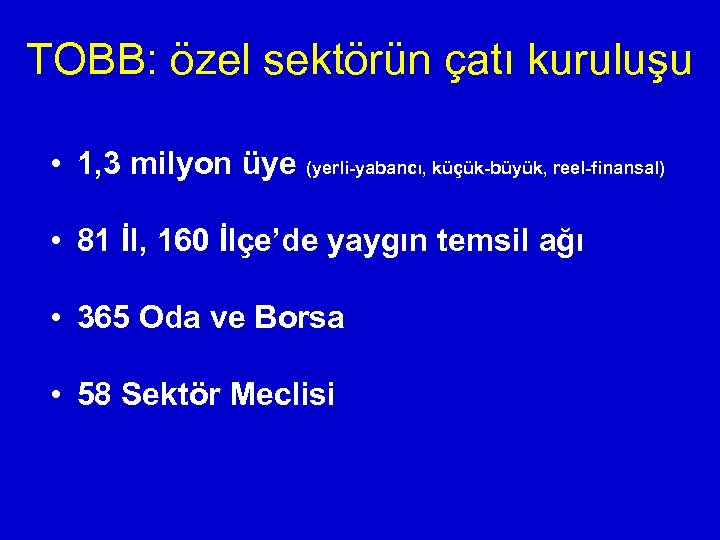 TOBB: özel sektörün çatı kuruluşu

• 1,3 milyon üye (yerli-yabancı, küçük-büyük, reel-finansal)

• 81 İl, 160 İlçe'de yaygın temsil ağı

• 365 Oda ve Borsa

• 58 Sektör Meclisi